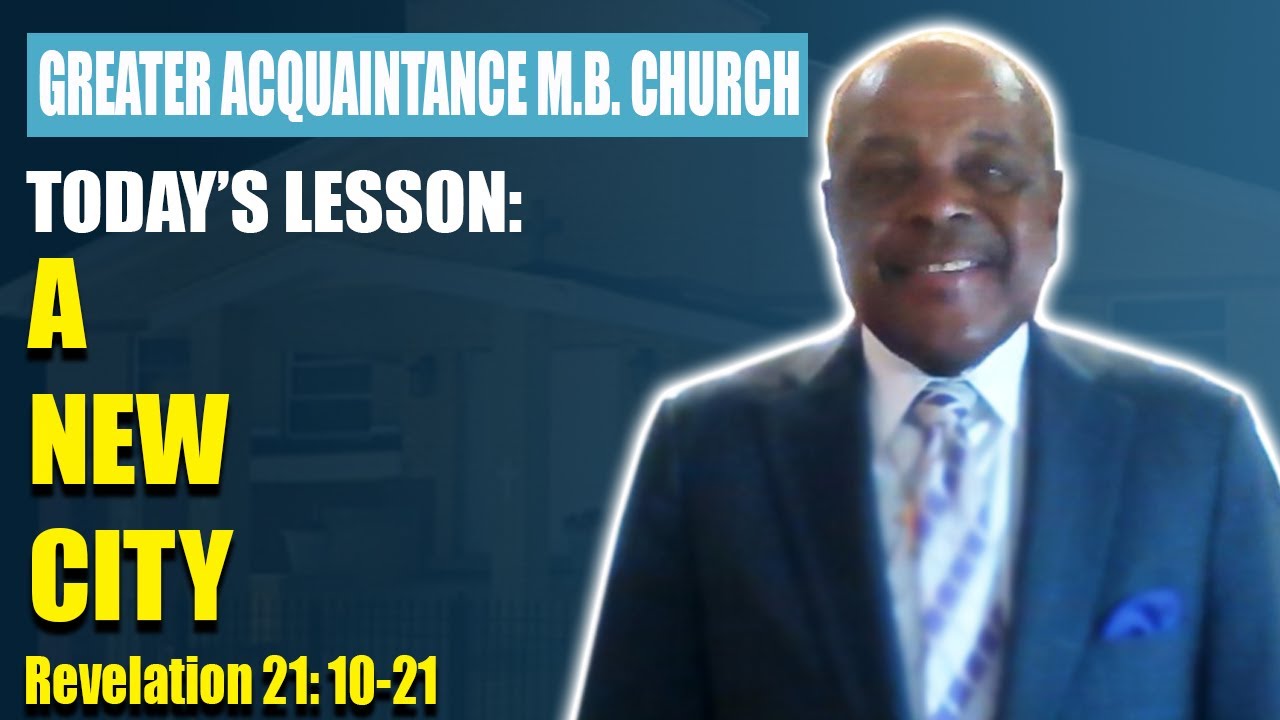 GREATER ACQUAINTANCE M.B. CHURCH

TODAY'S LESSON:

A
NEW
CITY

Revelation 21: 10-21